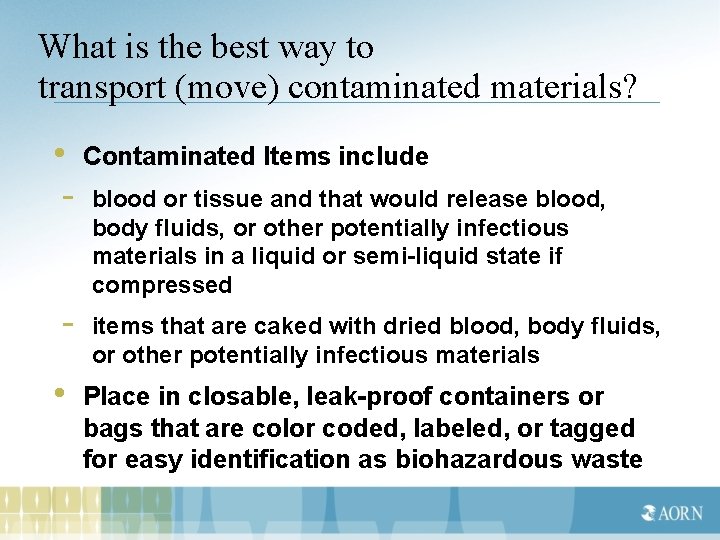 What is the best way to transport (move) contaminated materials?

• Contaminated Items include

- blood or tissue and that would release blood, body fluids, or other potentially infectious materials in a liquid or semi-liquid state if compressed

- items that are caked with dried blood, body fluids, or other potentially infectious materials

• Place in closable, leak-proof containers or bags that are color coded, labeled, or tagged for easy identification as biohazardous waste

AORN